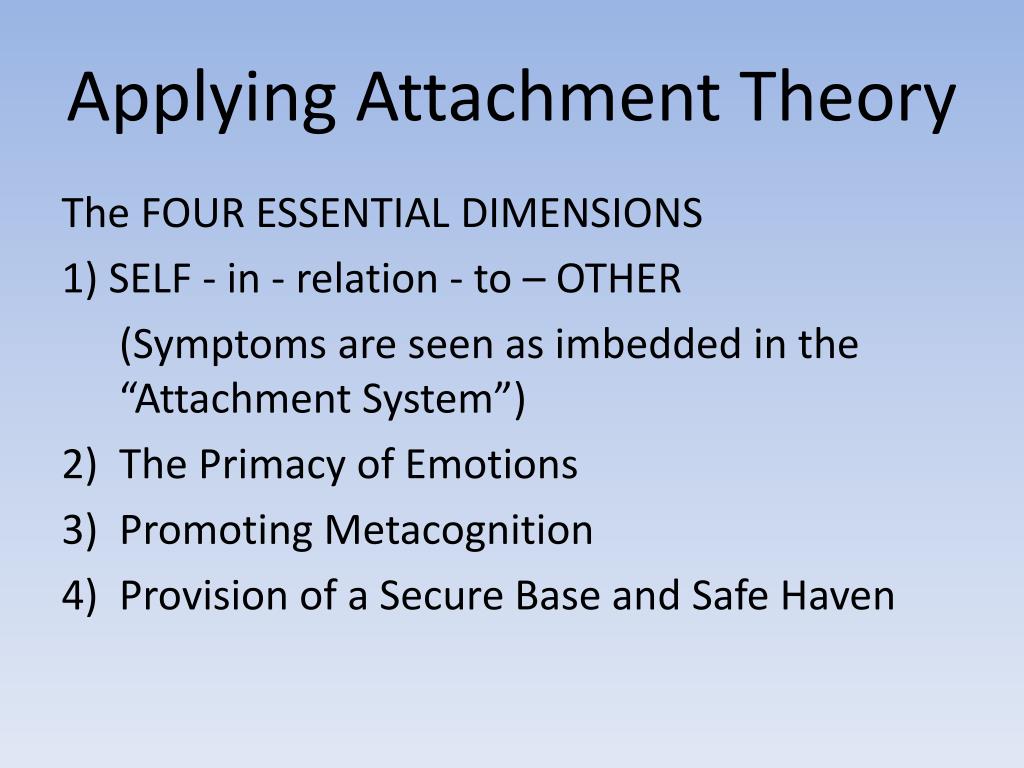 Applying Attachment Theory

The FOUR ESSENTIAL DIMENSIONS

1) SELF - in - relation - to – OTHER

(Symptoms are seen as imbedded in the “Attachment System”)

2) The Primacy of Emotions

3) Promoting Metacognition

4) Provision of a Secure Base and Safe Haven